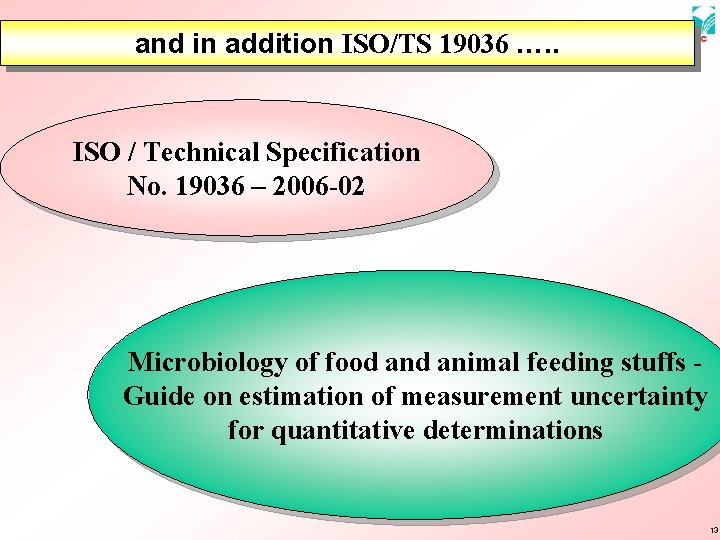 and in addition ISO/TS 19036 …..

ISO / Technical Specification No. 19036 – 2006-02

Microbiology of food and animal feeding stuffs - Guide on estimation of measurement uncertainty for quantitative determinations

13